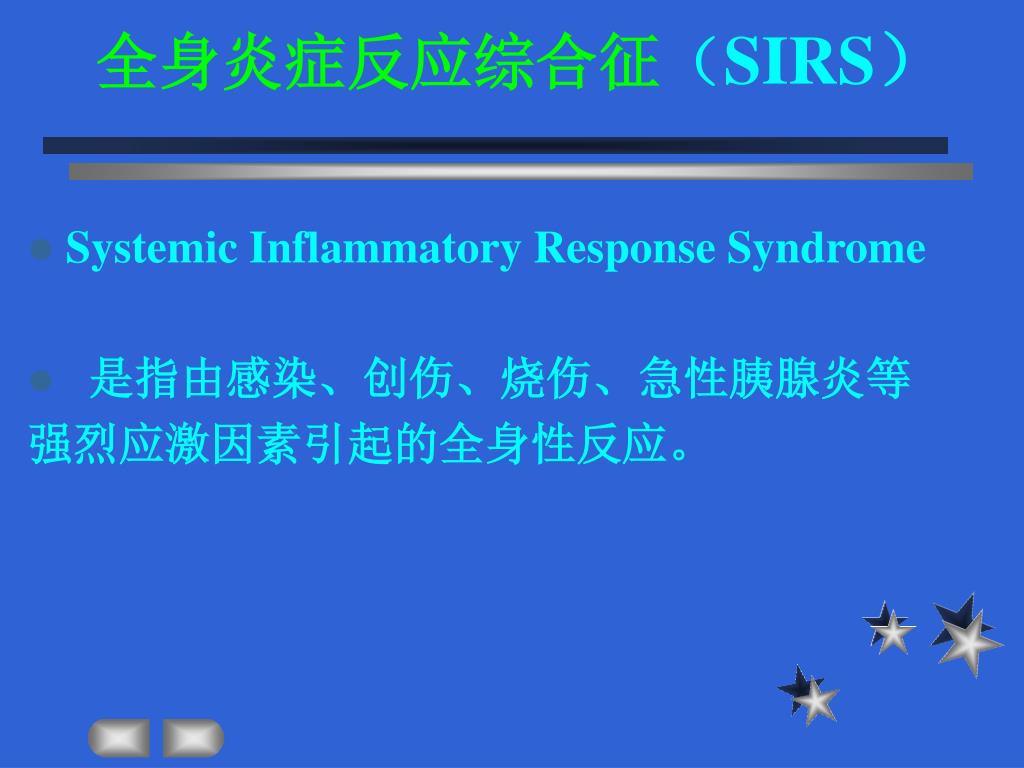 全身炎症反应综合征（SIRS）

Systemic Inflammatory Response Syndrome

是指由感染、创伤、烧伤、急性胰腺炎等强烈应激因素引起的全身性反应。